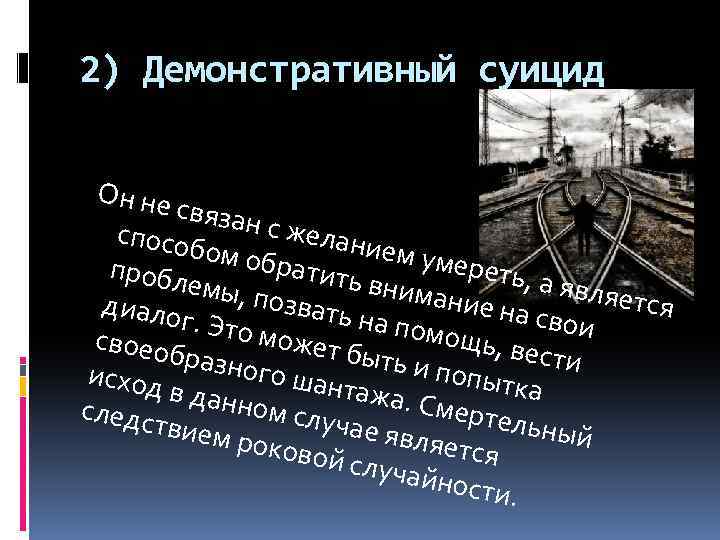 2) Демонстративный суицид

Он не связан с желанием умереть, а является способом обратить внимание на свои проблемы, позвать на помощь, вести диалог. Это может быть и попытка своеобразного шантажа. Смертельный исход в данном случае является следствием роковой случайности.